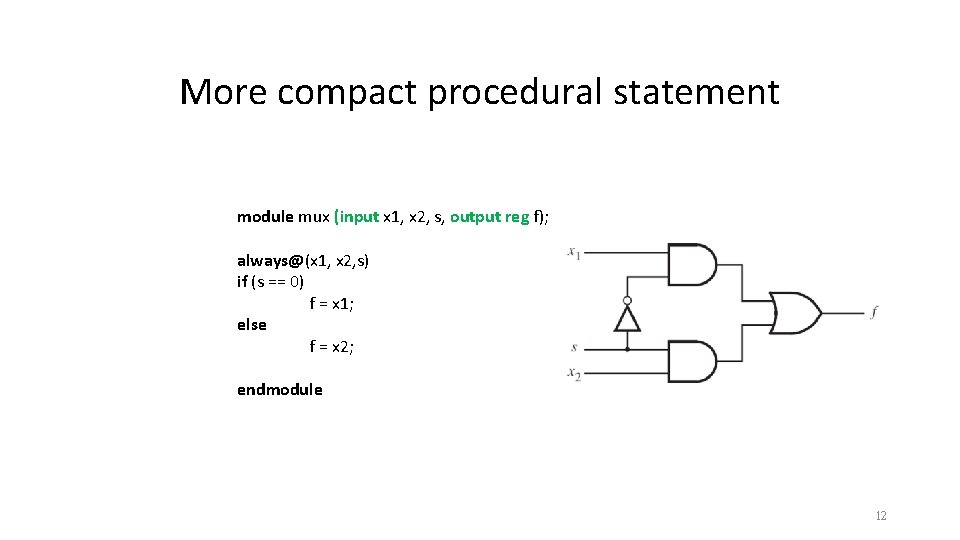 More compact procedural statement

module mux (input x1, x2, s, output reg f);

always@(x1, x2,s)
if (s == 0)
f = x1;
else
f = x2;

endmodule

$x_1$

$s$

$x_2$

$f$

12